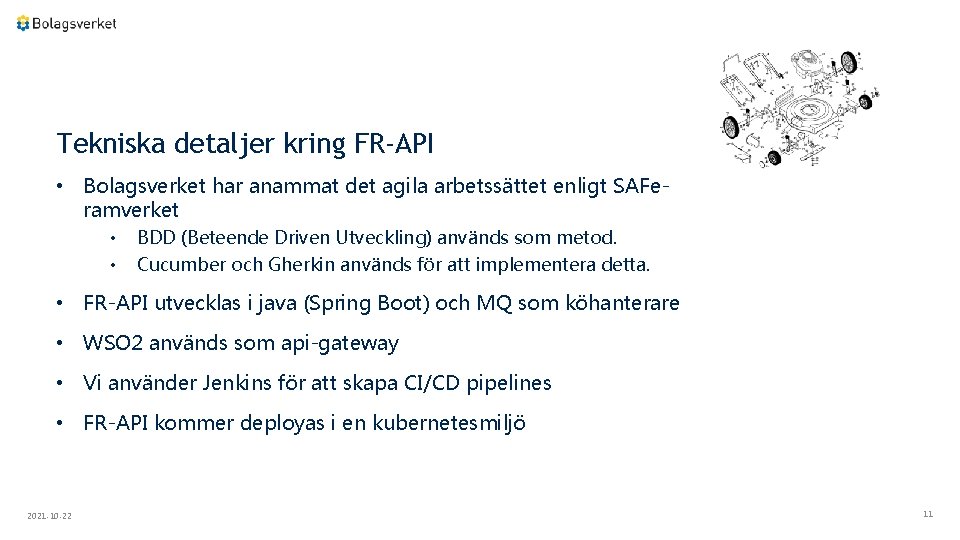 Bolagsverket

Tekniska detaljer kring FR-API

• Bolagsverket har anammat det agila arbetssättet enligt SAFe-ramverket
  • BDD (Beteende Driven Utveckling) används som metod.
  • Cucumber och Gherkin används för att implementera detta.

• FR-API utvecklas i java (Spring Boot) och MQ som köhanterare

• WSO2 används som api-gateway

• Vi använder Jenkins för att skapa CI/CD pipelines

• FR-API kommer deployas i en kubernetesmiljö

2021-10-22

11